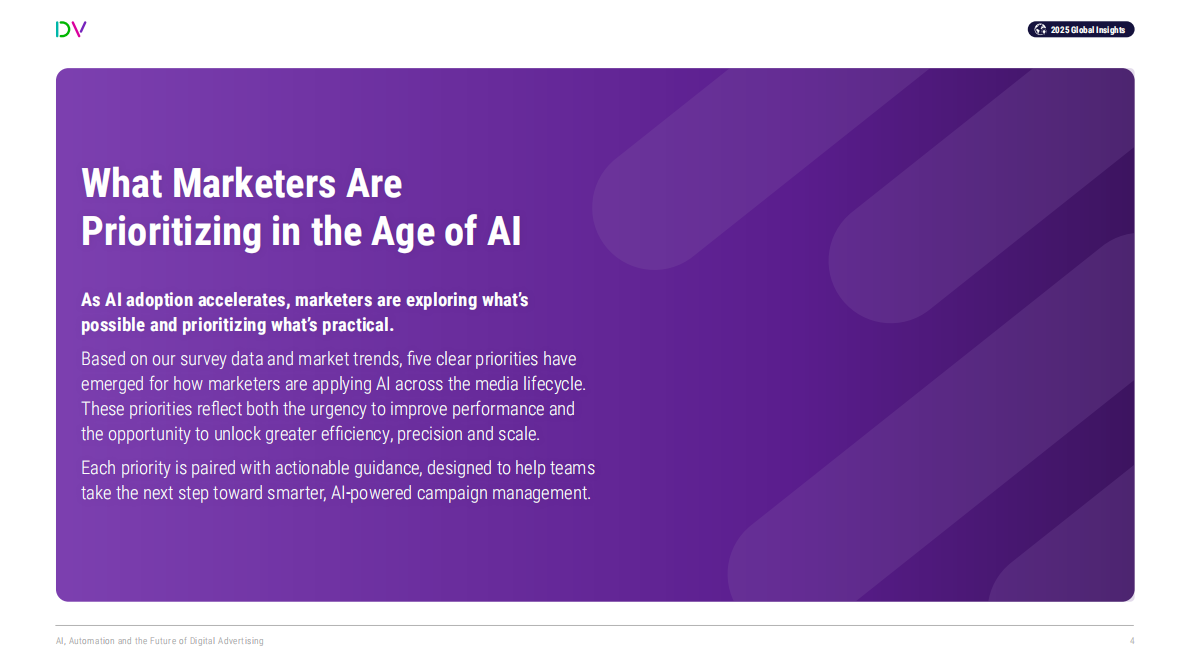 DV

2025 Global Insights

What Marketers Are Prioritizing in the Age of AI

As AI adoption accelerates, marketers are exploring what's possible and prioritizing what's practical.

Based on our survey data and market trends, five clear priorities have emerged for how marketers are applying AI across the media lifecycle. These priorities reflect both the urgency to improve performance and the opportunity to unlock greater efficiency, precision and scale.

Each priority is paired with actionable guidance, designed to help teams take the next step toward smarter, AI-powered campaign management.

AI, Automation and the Future of Digital Advertising

4